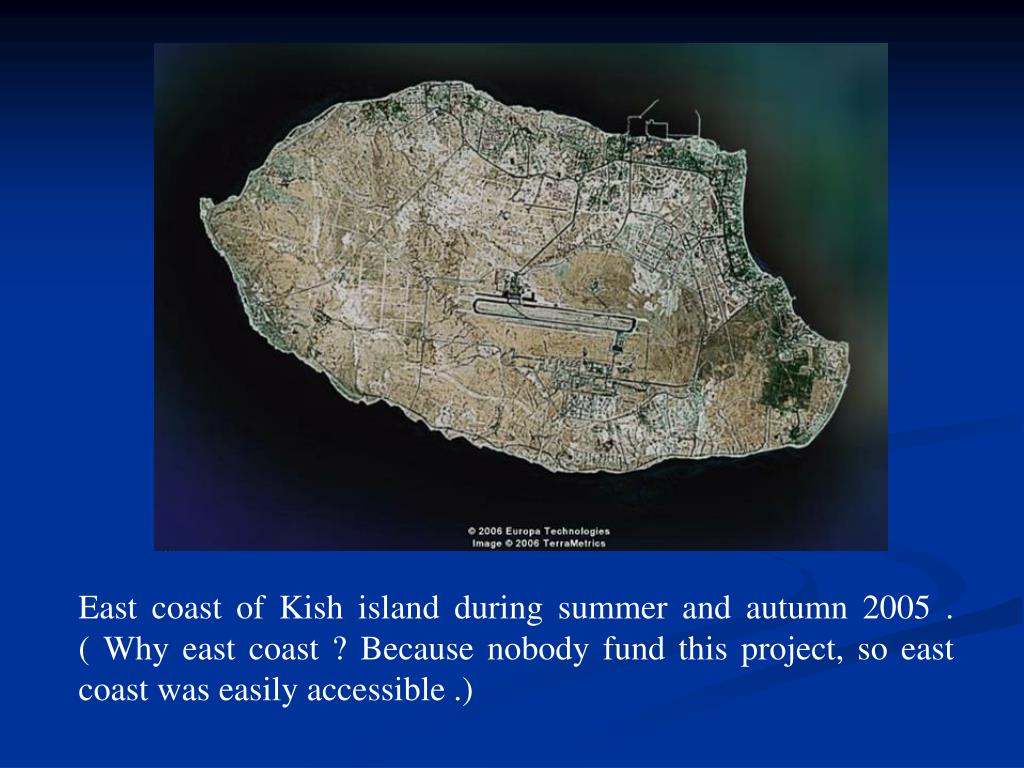 © 2006 Europa Technologies
Image © 2006 TerraMetrics

East coast of Kish island during summer and autumn 2005 . ( Why east coast ? Because nobody fund this project, so east coast was easily accessible .)